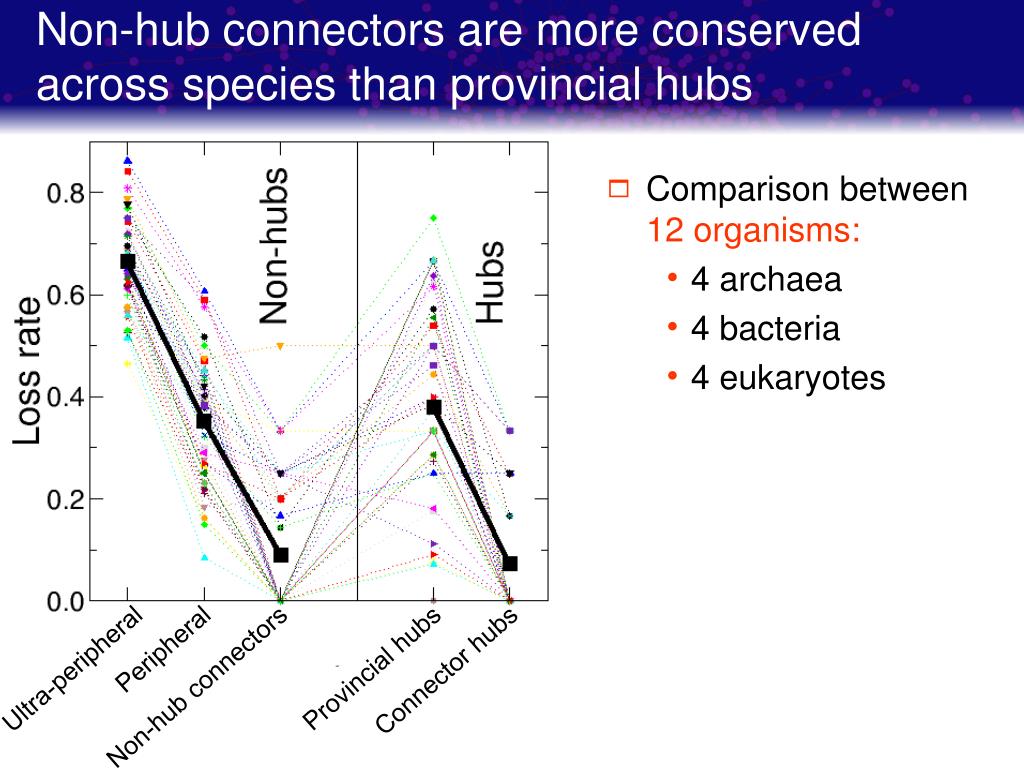 Non-hub connectors are more conserved across species than provincial hubs

Loss rate

0.8
0.6
0.4
0.2
0.0

Non-hubs

Hubs

Ultra-peripheral
Peripheral
Non-hub connectors
Provincial hubs
Connector hubs

Comparison between 12 organisms:
• 4 archaea
• 4 bacteria
• 4 eukaryotes